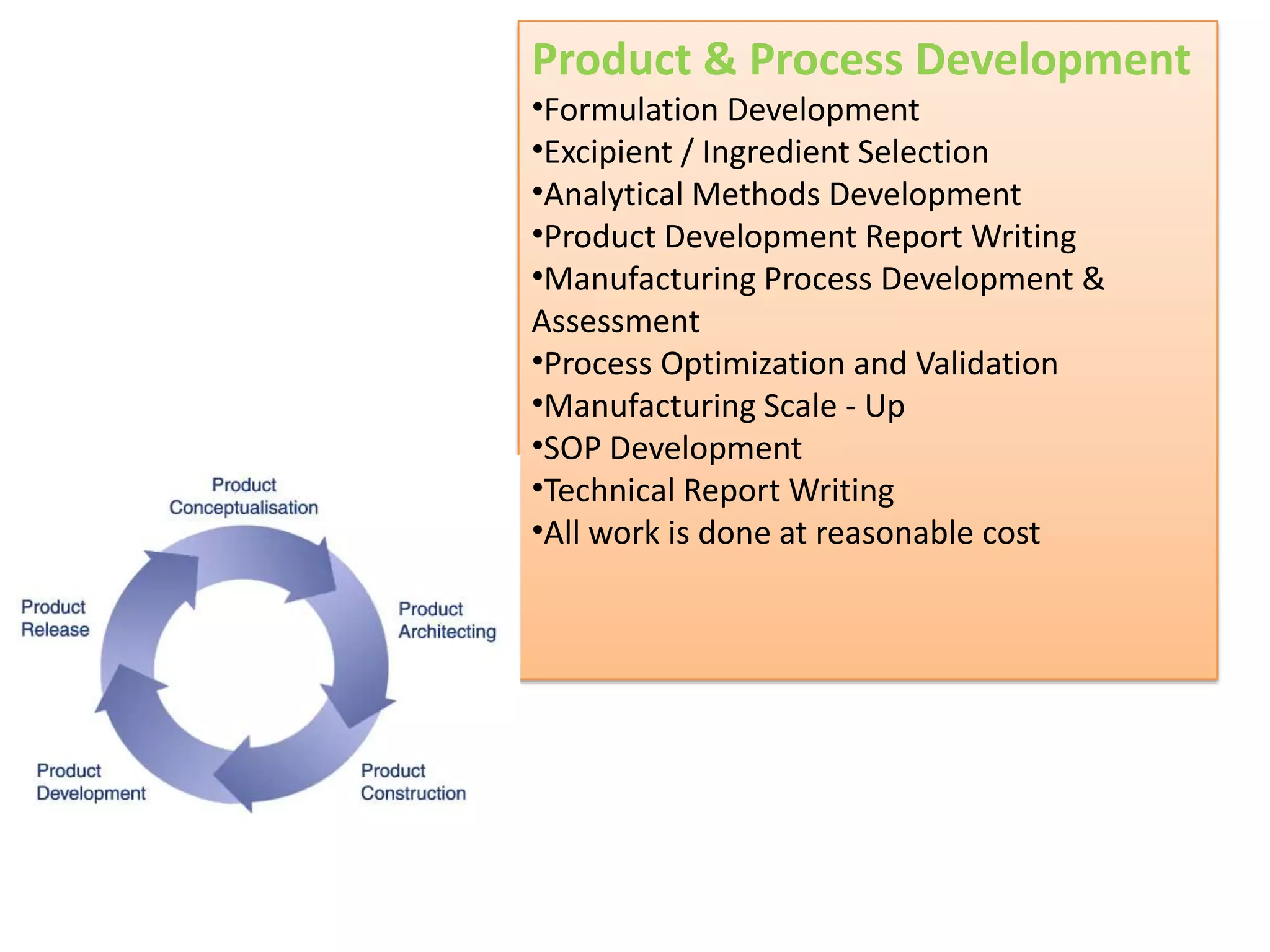 Product & Process Development

•Formulation Development
•Excipient / Ingredient Selection
•Analytical Methods Development
•Product Development Report Writing
•Manufacturing Process Development & Assessment
•Process Optimization and Validation
•Manufacturing Scale - Up
•SOP Development
•Technical Report Writing
•All work is done at reasonable cost

Product Conceptualisation

Product Architecting

Product Construction

Product Development

Product Release